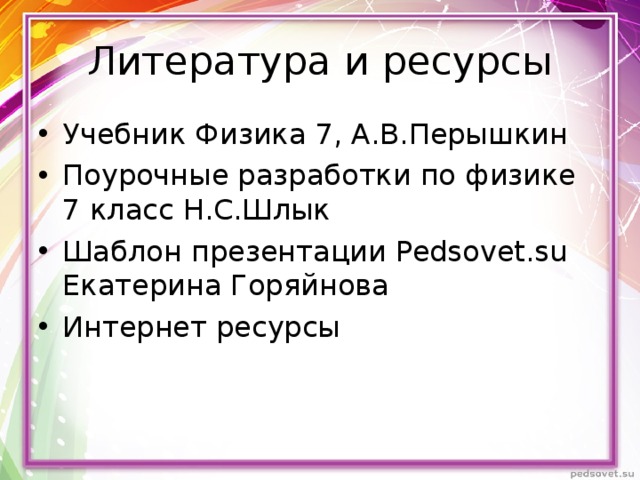 Литература и ресурсы

• Учебник Физика 7, А.В.Перышкин
• Поурочные разработки по физике 7 класс Н.С.Шлык
• Шаблон презентации Pedsovet.su Екатерина Горяйнова
• Интернет ресурсы

pedsovet.su